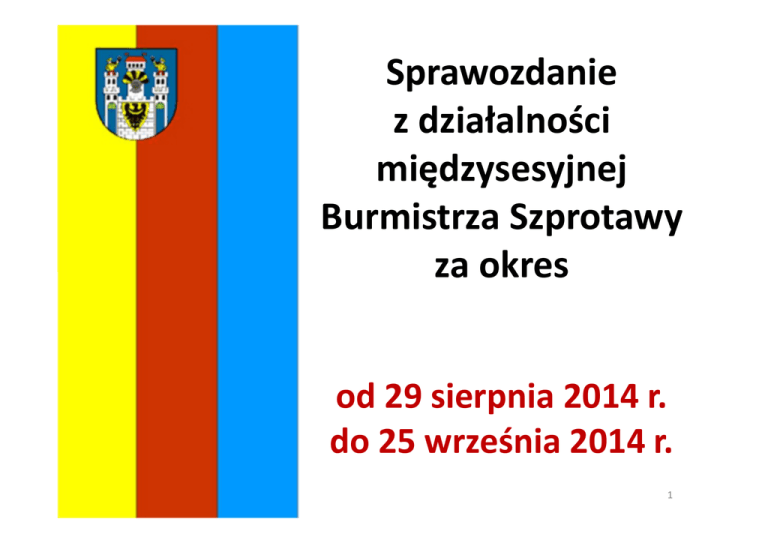 Sprawozdanie z działalności międzysesyjnej Burmistrza Szprotawy za okres

od 29 sierpnia 2014 r. do 25 września 2014 r.

1